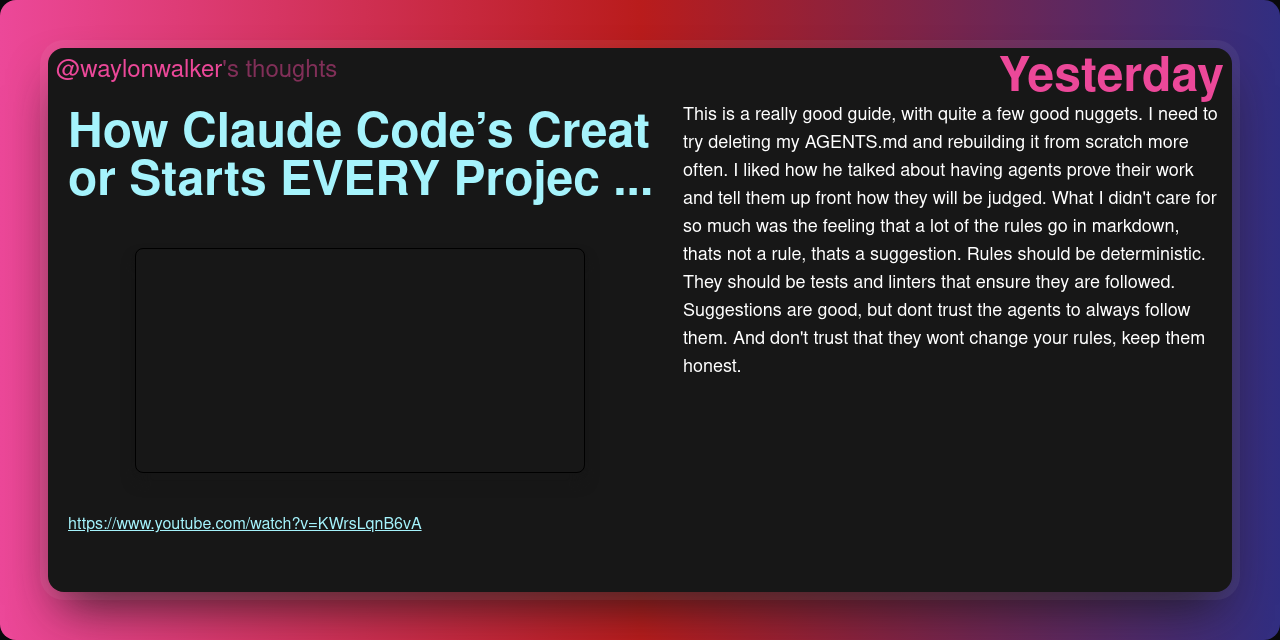 @waylonwalker's thoughts

Yesterday

How Claude Code's Creat or Starts EVERY Projec ...

https://www.youtube.com/watch?v=KWrsLqnB6vA

This is a really good guide, with quite a few good nuggets. I need to try deleting my AGENTS.md and rebuilding it from scratch more often. I liked how he talked about having agents prove their work and tell them up front how they will be judged. What I didn't care for so much was the feeling that a lot of the rules go in markdown, thats not a rule, thats a suggestion. Rules should be deterministic. They should be tests and linters that ensure they are followed. Suggestions are good, but dont trust the agents to always follow them. And don't trust that they wont change your rules, keep them honest.